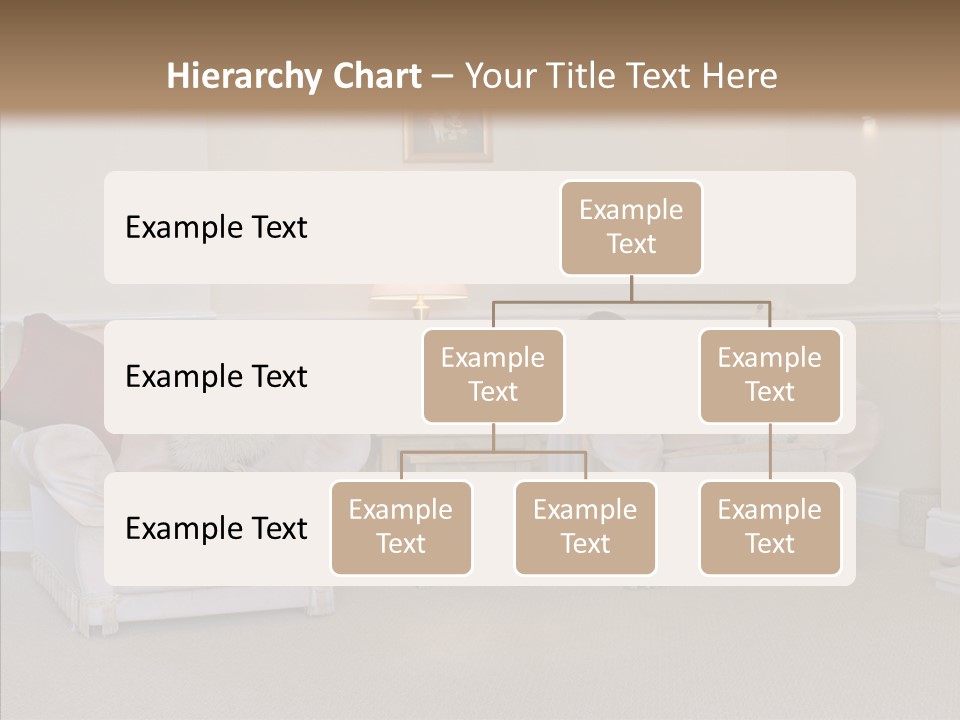 Hierarchy Chart – Your Title Text Here

Example Text

Example Text

Example Text

Example Text

Example Text

Example Text

Example Text

Example Text

Example Text